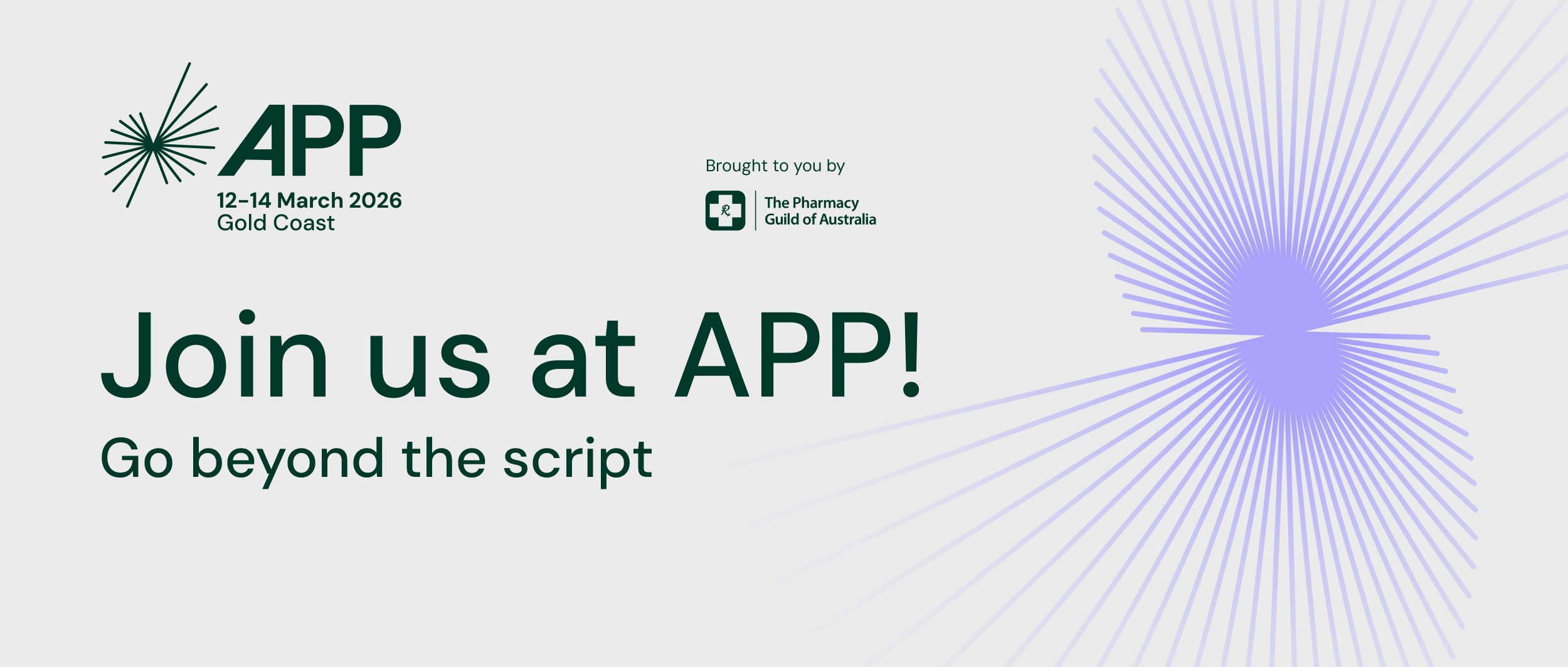 APP
12-14 March 2026
Gold Coast

Brought to you by

R
The Pharmacy
Guild of Australia

Join us at APP!

Go beyond the script